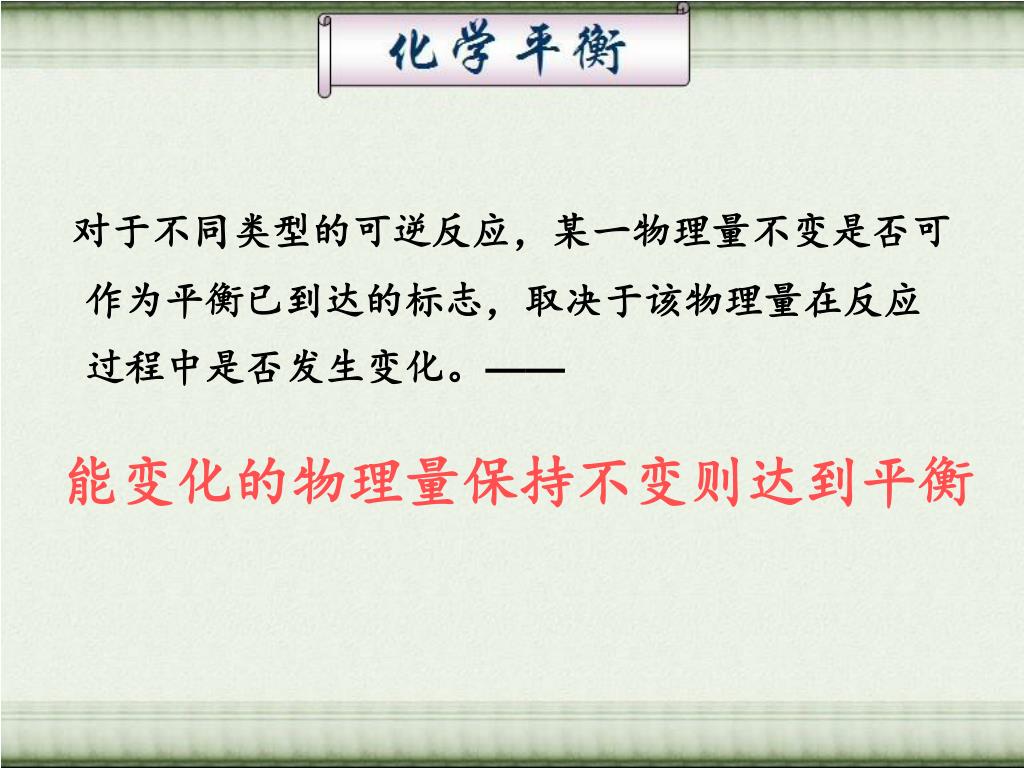 化学平衡

对于不同类型的可逆反应，某一物理量不变是否可作为平衡已到达的标志，取决于该物理量在反应过程中是否发生变化。——

能变化的物理量保持不变则达到平衡